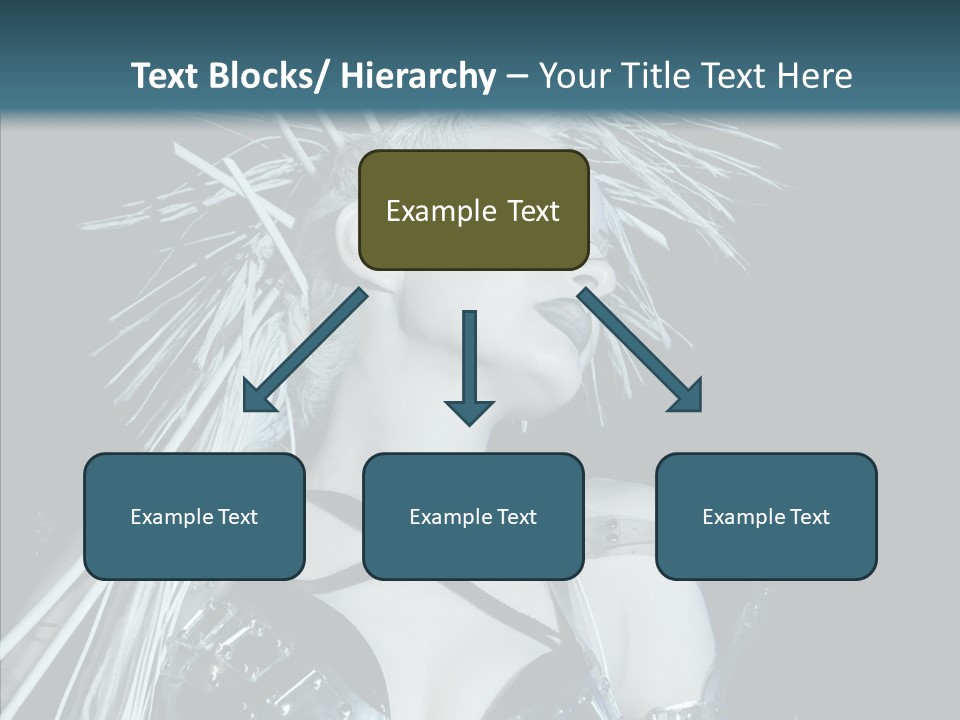 Text Blocks/ Hierarchy – Your Title Text Here

Example Text

Example Text

Example Text

Example Text